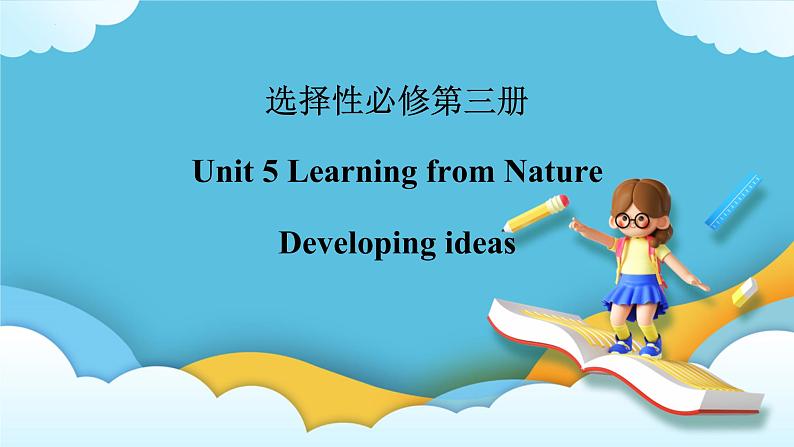 选择性必修第三册

Unit 5 Learning from Nature

Developing ideas